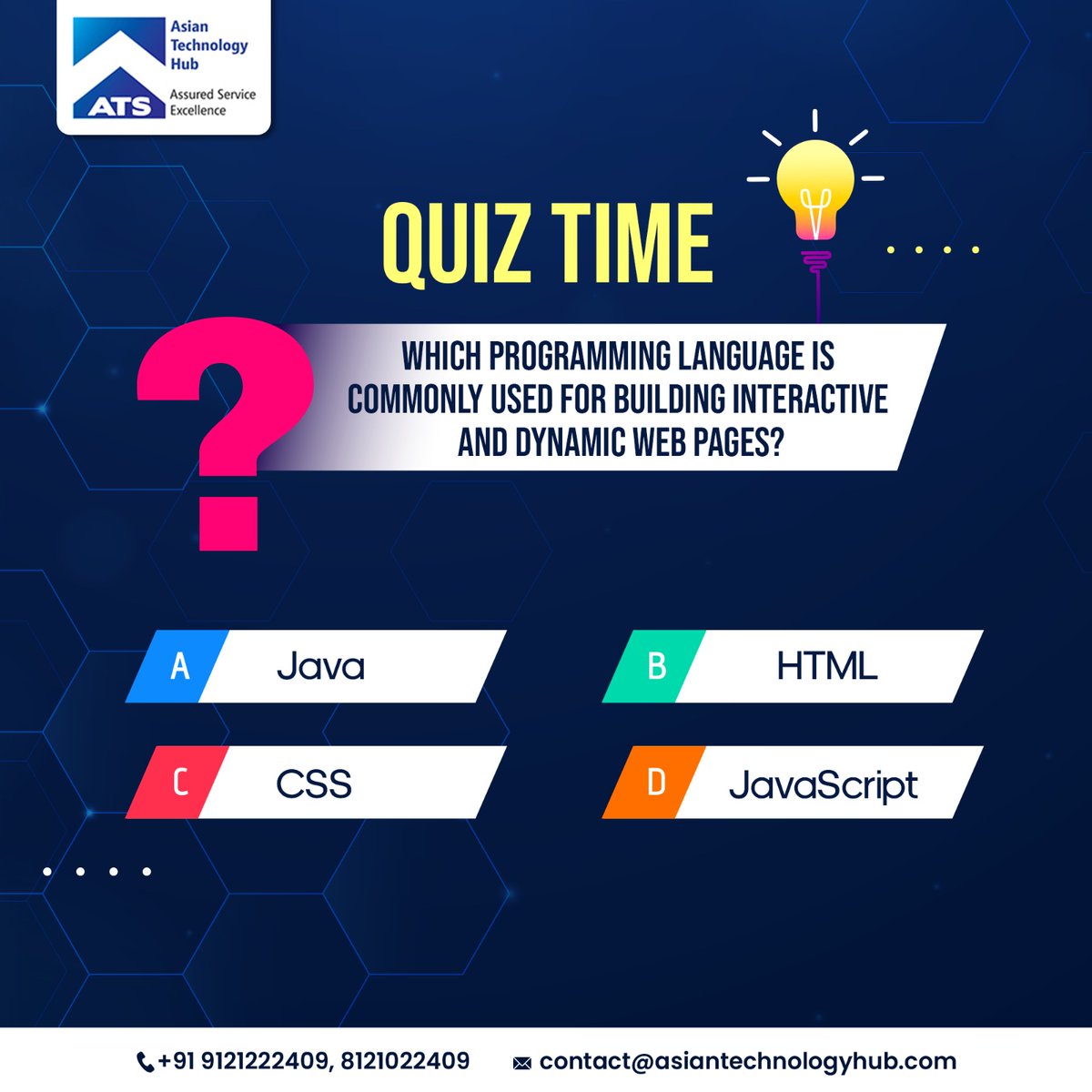 Asian Technology Hub
ATS
Assured Service Excellence

QUIZ TIME

?

WHICH PROGRAMMING LANGUAGE IS COMMONLY USED FOR BUILDING INTERACTIVE AND DYNAMIC WEB PAGES?

A Java
B HTML
C CSS
D JavaScript

+91 9121222409, 8121022409
contact@asiantechnologyhub.com